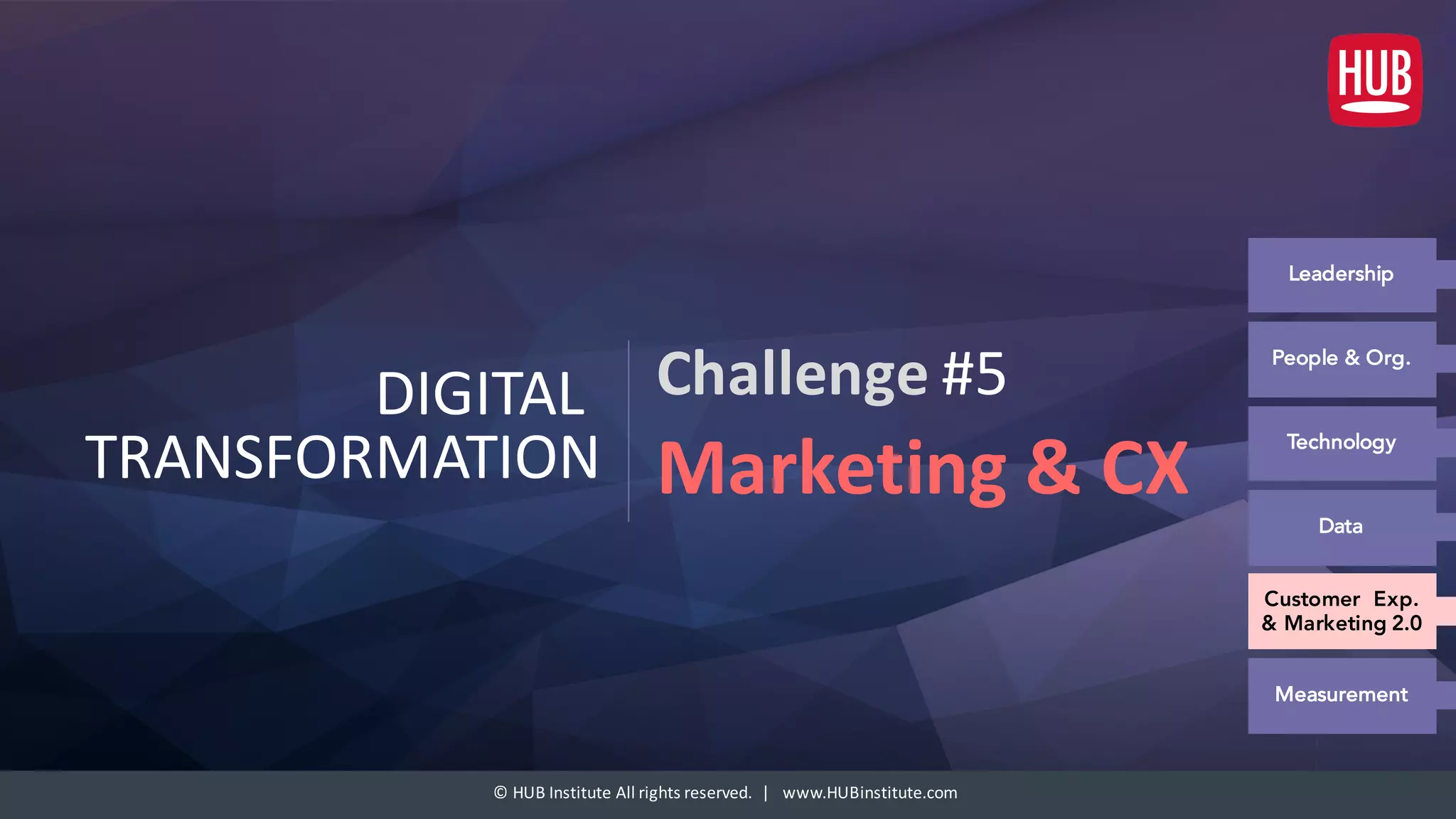 HUB

DIGITAL TRANSFORMATION

Challenge #5

Marketing & CX

Leadership

People & Org.

Technology

Data

Customer Exp. & Marketing 2.0

Measurement

© HUB Institute All rights reserved. | www.HUBinstitute.com